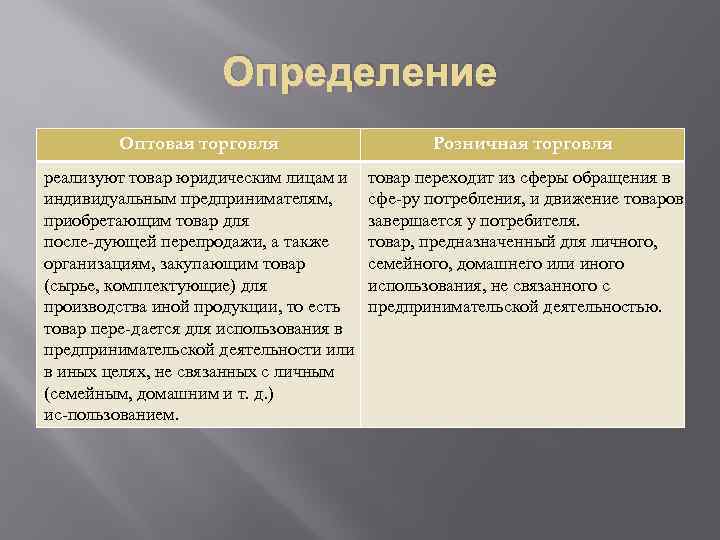 Определение

| Оптовая торговля | Розничная торговля |
|---|---|
| реализуют товар юридическим лицам и индивидуальным предпринимателям, приобретающим товар для после-дующей перепродажи, а также организациям, закупающим товар (сырье, комплектующие) для производства иной продукции, то есть товар пере-дается для использования в предпринимательской деятельности или в иных целях, не связанных с личным (семейным, домашним и т. д.) ис-пользованием. | товар переходит из сферы обращения в сфе-ру потребления, и движение товаров завершается у потребителя. товар, предназначенный для личного, семейного, домашнего или иного использования, не связанного с предпринимательской деятельностью. |